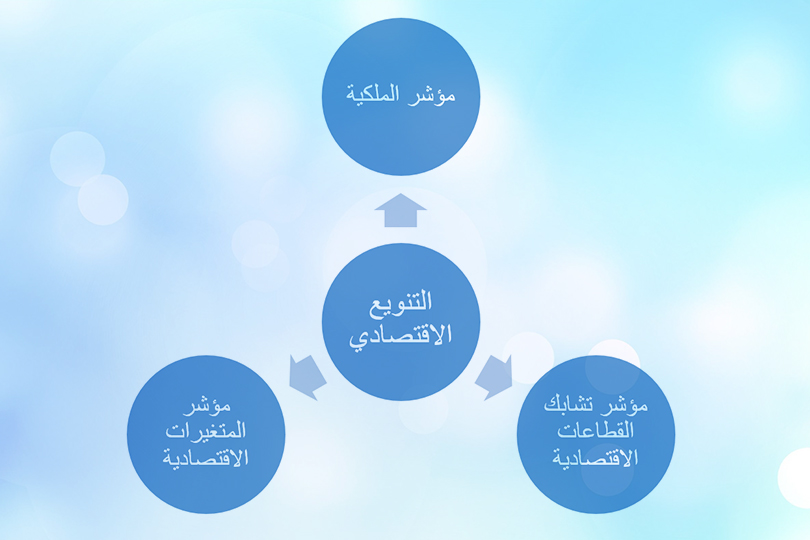 مؤشر الملكية

التنويع الاقتصادي

مؤشر المتغيرات الاقتصادية

مؤشر تشابك القطاعات الاقتصادية